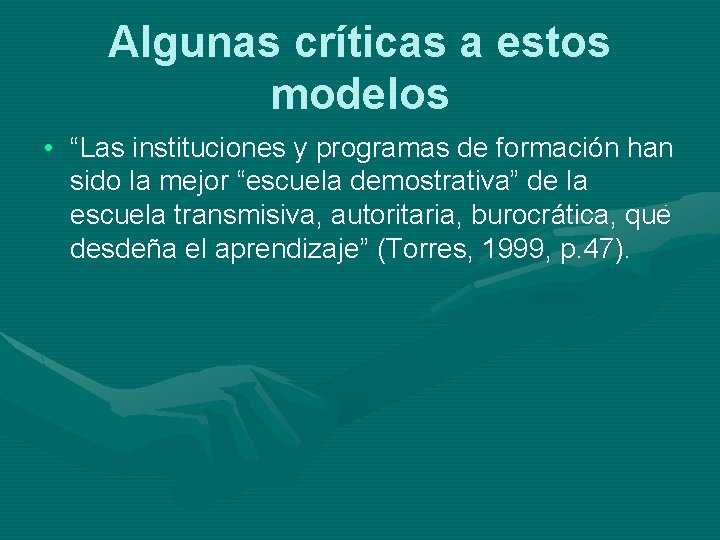 Algunas críticas a estos modelos

• “Las instituciones y programas de formación han sido la mejor “escuela demostrativa” de la escuela transmisiva, autoritaria, burocrática, que desdeña el aprendizaje” (Torres, 1999, p.47).